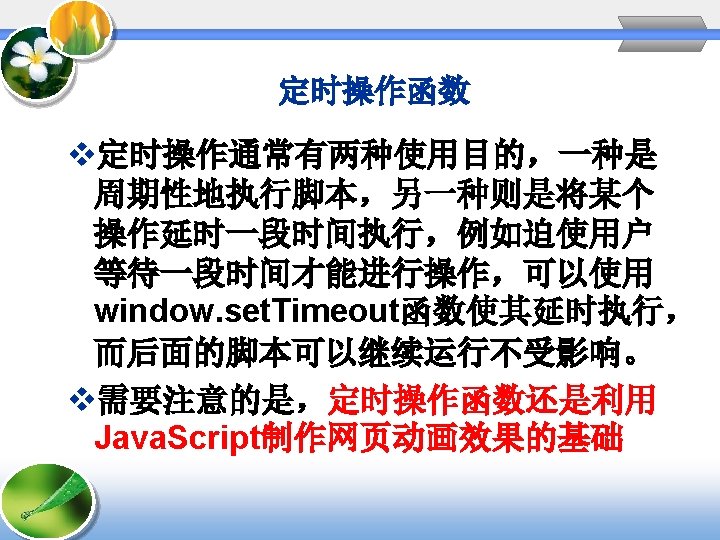 定时操作函数

❖定时操作通常有两种使用目的，一种是周期性地执行脚本，另一种则是将某个操作延时一段时间执行，例如迫使用户等待一段时间才能进行操作，可以使用window.setTimeout函数使其延时执行，而后面的脚本可以继续运行不受影响。

❖需要注意的是，定时操作函数还是利用JavaScript制作网页动画效果的基础